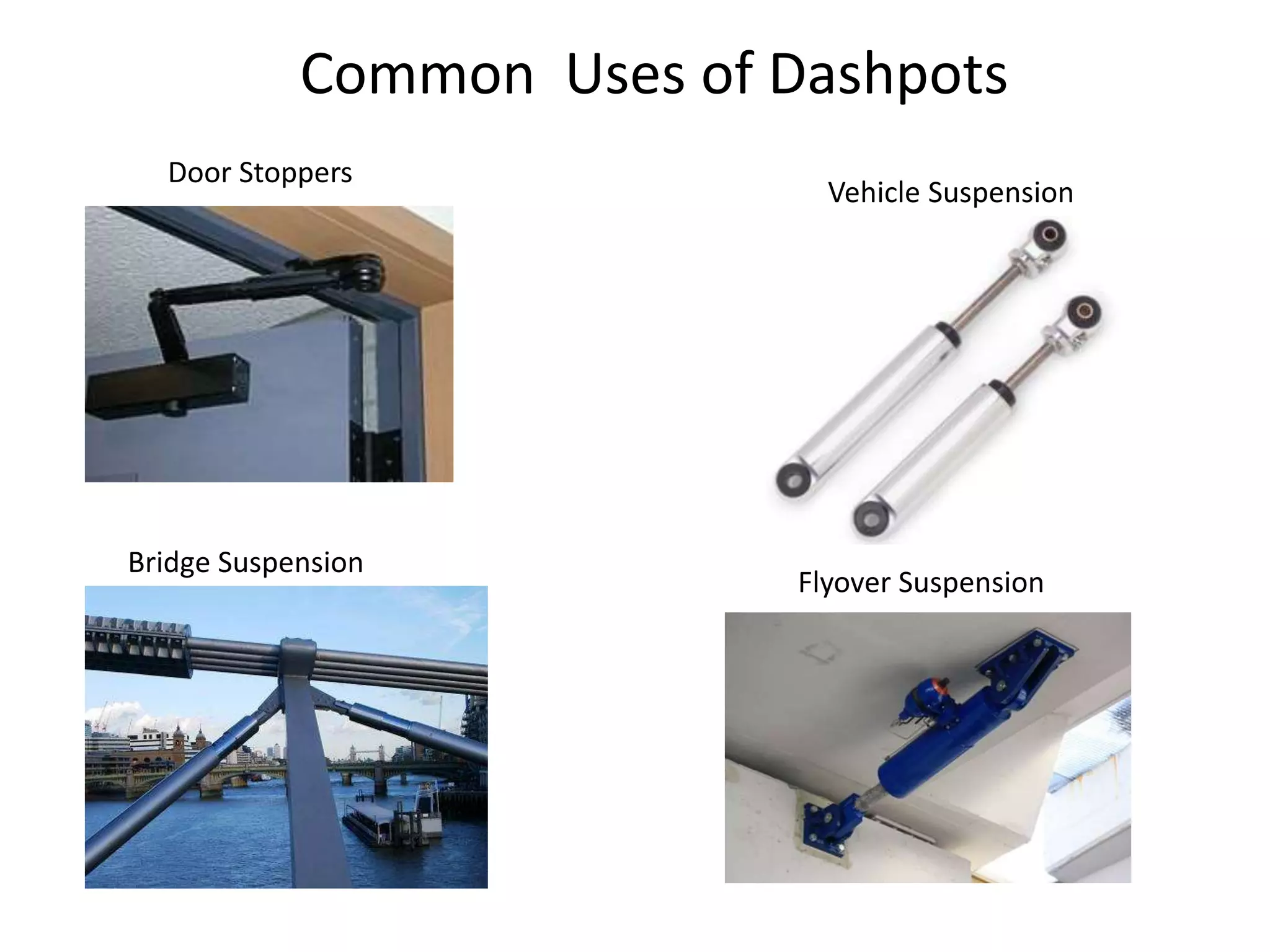 Common Uses of Dashpots

Door Stoppers

Vehicle Suspension

Bridge Suspension

Flyover Suspension